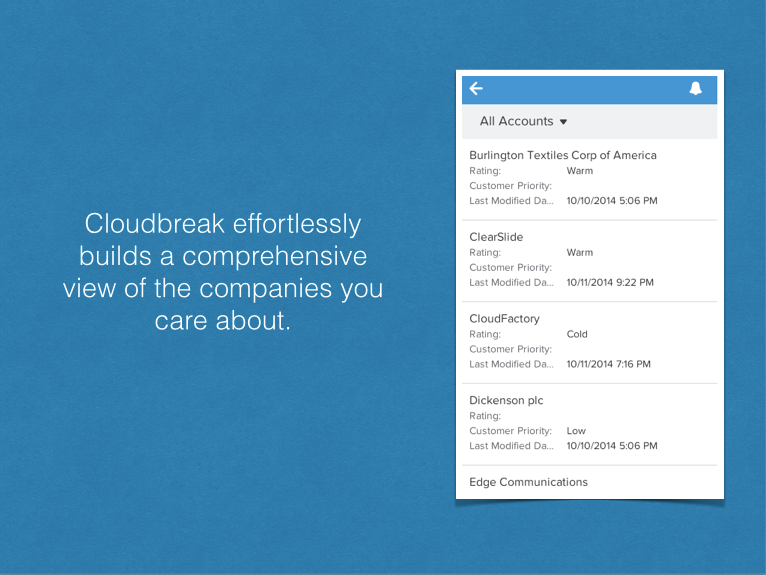 Cloudbreak effortlessly builds a comprehensive view of the companies you care about.

All Accounts

Burlington Textiles Corp of America
Rating: Warm
Customer Priority:
Last Modified Da... 10/10/2014 5:06 PM

ClearSlide
Rating: Warm
Customer Priority:
Last Modified Da... 10/11/2014 9:22 PM

CloudFactory
Rating: Cold
Customer Priority:
Last Modified Da... 10/11/2014 7:16 PM

Dickenson plc
Rating:
Customer Priority: Low
Last Modified Da... 10/10/2014 5:06 PM

Edge Communications